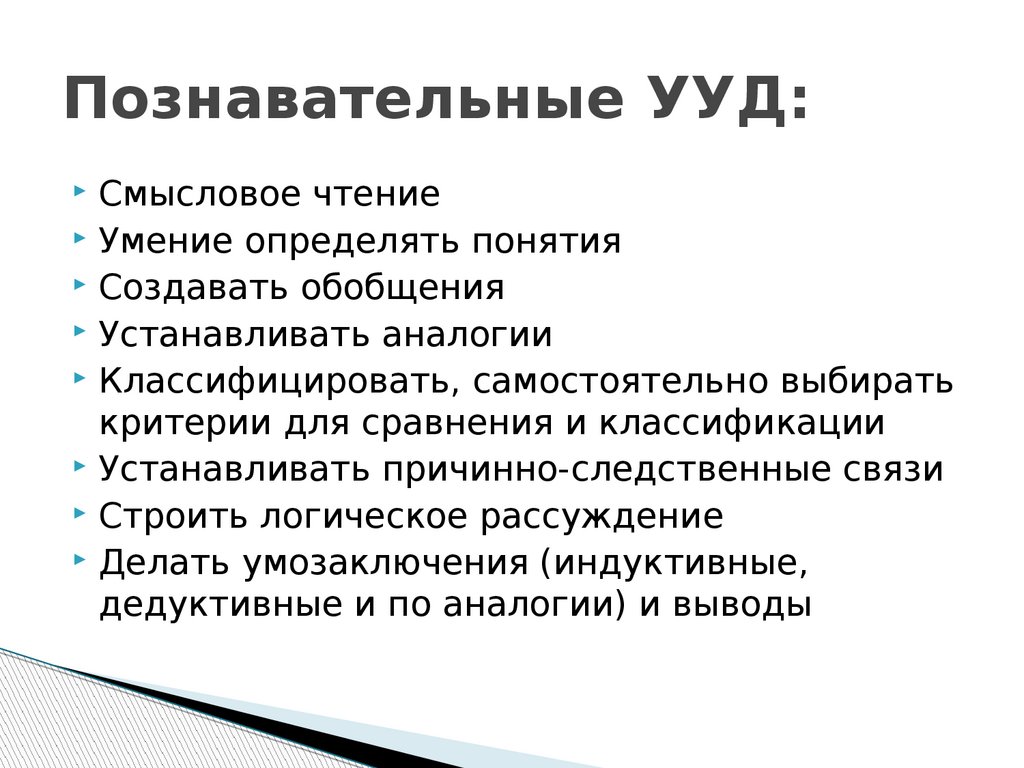 Познавательные УУД:

Смысловое чтение
Умение определять понятия
Создавать обобщения
Устанавливать аналогии
Классифицировать, самостоятельно выбирать критерии для сравнения и классификации
Устанавливать причинно-следственные связи
Строить логическое рассуждение
Делать умозаключения (индуктивные, дедуктивные и по аналогии) и выводы